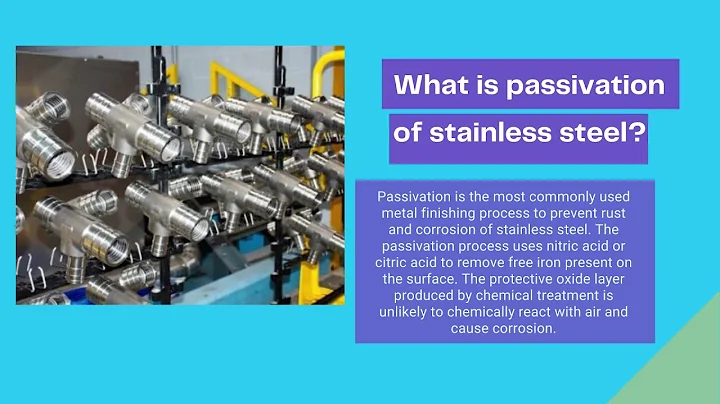 What is passivation of stainless steel?

Passivation is the most commonly used metal finishing process to prevent rust and corrosion of stainless steel. The passivation process uses nitric acid or citric acid to remove free iron present on the surface. The protective oxide layer produced by chemical treatment is unlikely to chemically react with air and cause corrosion.